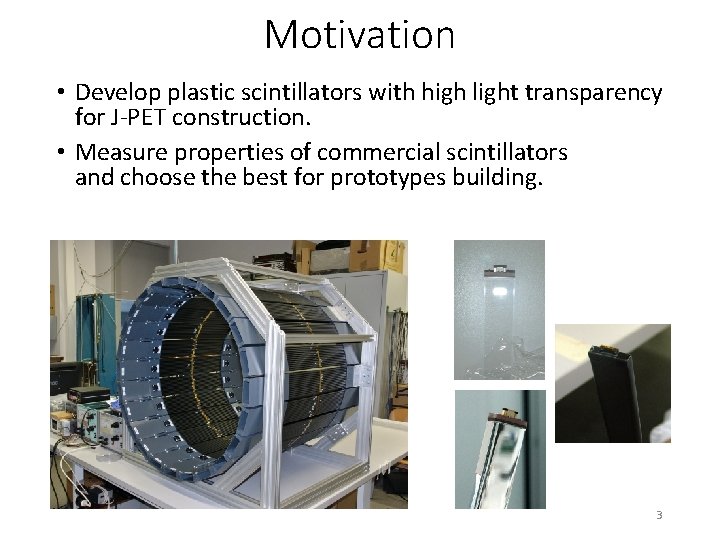 Motivation

• Develop plastic scintillators with high light transparency for J-PET construction.

• Measure properties of commercial scintillators and choose the best for prototypes building.

3